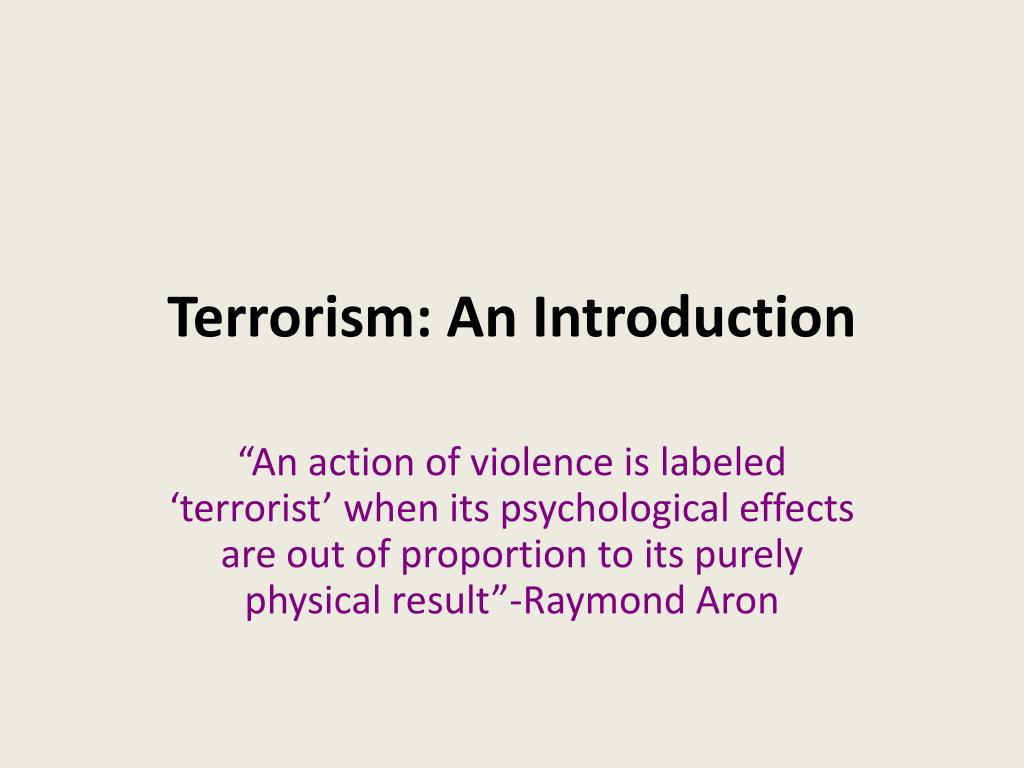 Terrorism: An Introduction

“An action of violence is labeled ‘terrorist’ when its psychological effects are out of proportion to its purely physical result”-Raymond Aron